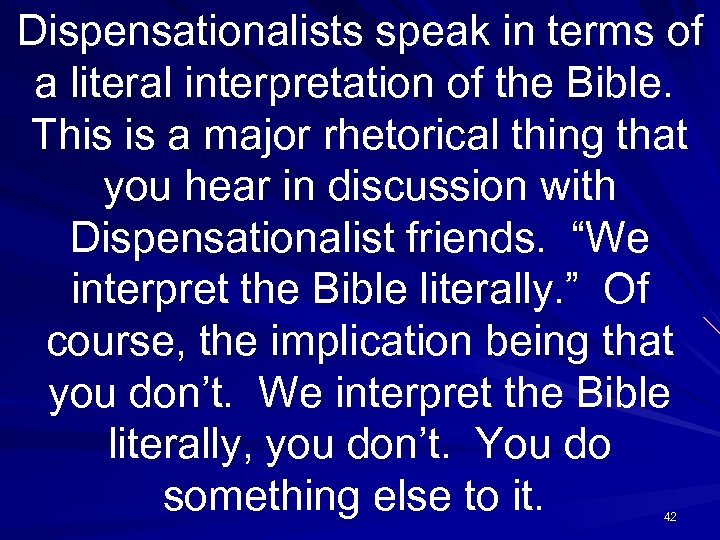 Dispensationalists speak in terms of a literal interpretation of the Bible. This is a major rhetorical thing that you hear in discussion with Dispensationalist friends. “We interpret the Bible literally.” Of course, the implication being that you don’t. We interpret the Bible literally, you don’t. You do something else to it.

42